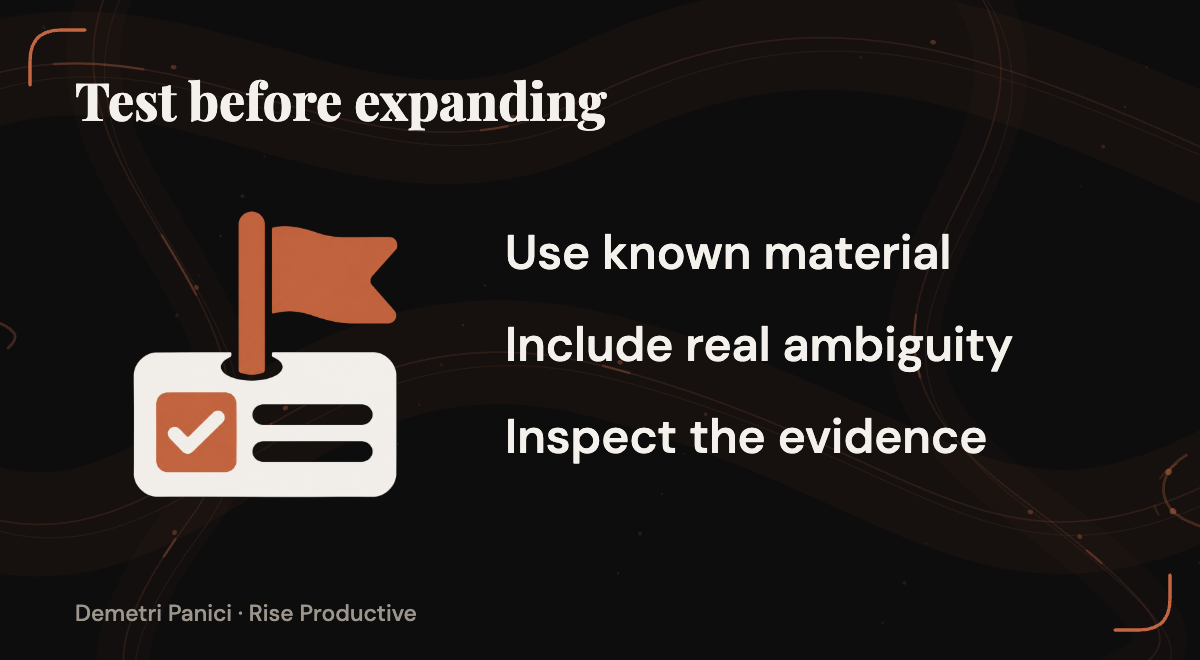 Test before expanding

Use known material

Include real ambiguity

Inspect the evidence

Demetri Panici · Rise Productive